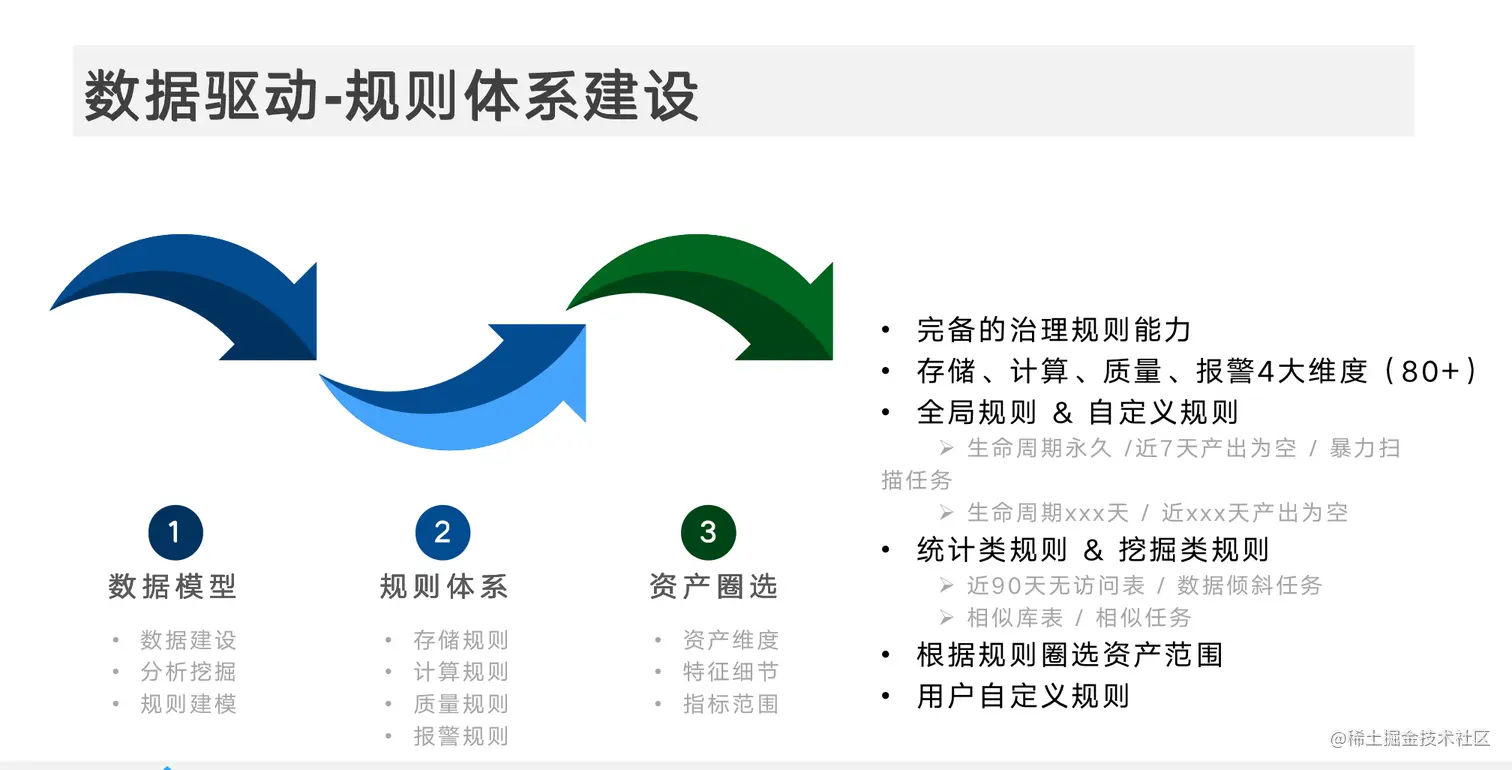 数据驱动-规则体系建设

1
数据模型
• 数据建设
• 分析挖掘
• 规则建模

2
规则体系
• 存储规则
• 计算规则
• 质量规则
• 报警规则

3
资产圈选
• 资产维度
• 特征细节
• 指标范围

• 完备的治理规则能力
• 存储、计算、质量、报警4大维度（80+）
• 全局规则 & 自定义规则
➢ 生命周期永久 /近7天产出为空 / 暴力扫描任务
➢ 生命周期xxx天 / 近xxx天产出为空
• 统计类规则 & 挖掘类规则
➢ 近90天无访问表 / 数据倾斜任务
➢ 相似库表 / 相似任务
• 根据规则圈选资产范围
• 用户自定义规则

@稀土掘金技术社区